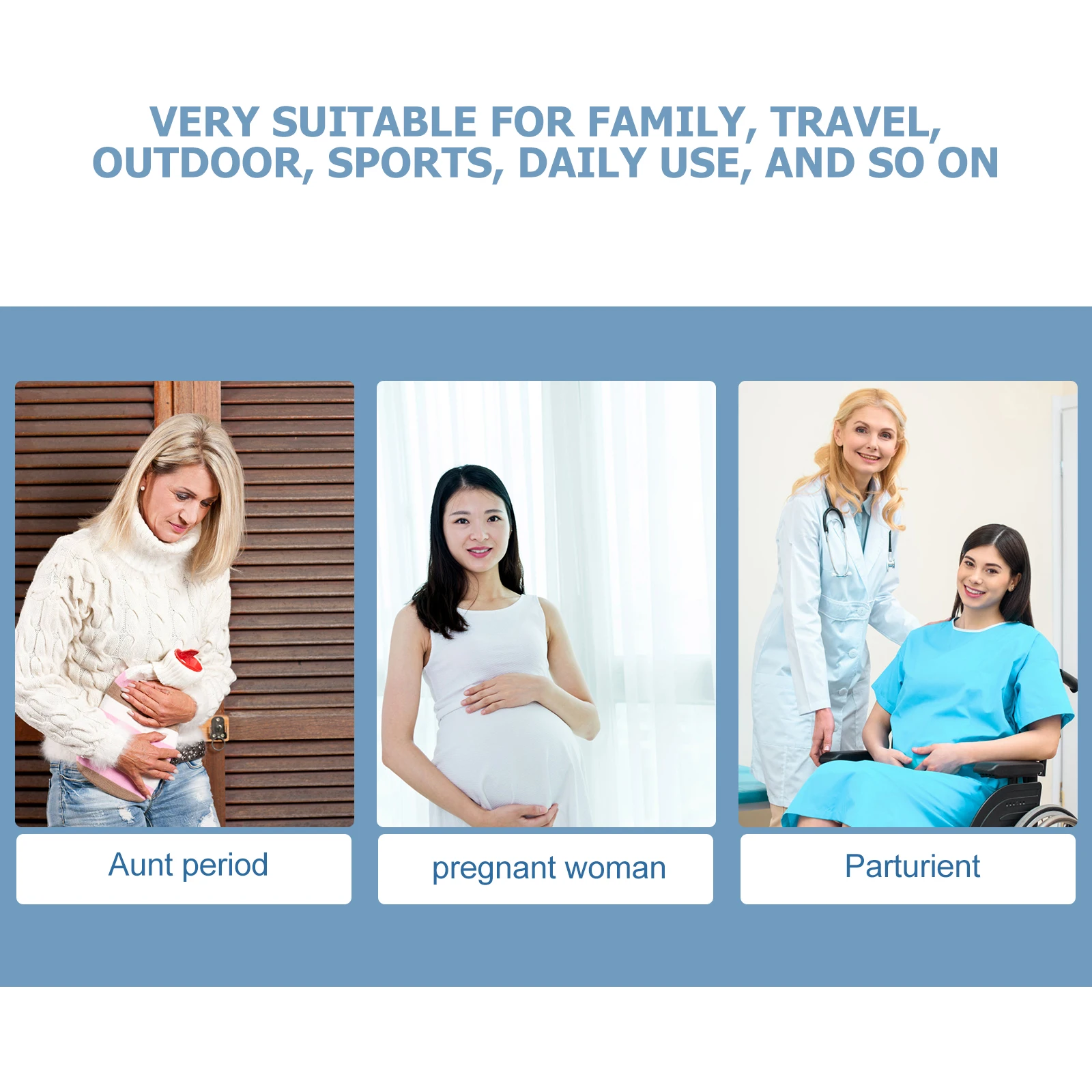 VERY SUITABLE FOR FAMILY, TRAVEL, OUTDOOR, SPORTS, DAILY USE, AND SO ON

Aunt period

pregnant woman

Parturient